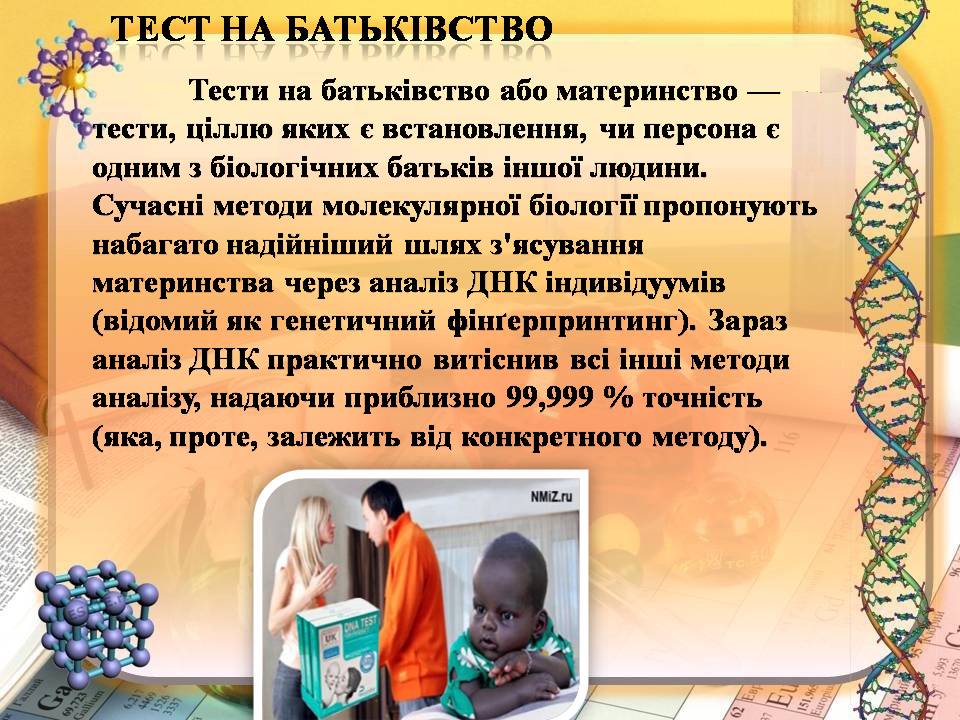 ТЕСТ НА БАТЬКІВСТВО

Тести на батьківство або материнство — тести, ціллю яких є встановлення, чи персона є одним з біологічних батьків іншої людини. Сучасні методи молекулярної біології пропонують набагато надійніший шлях з'ясування материнства через аналіз ДНК індивідуумів (відомий як генетичний фінґерпринтинг). Зараз аналіз ДНК практично витіснив всі інші методи аналізу, надаючи приблизно 99,999 % точність (яка, проте, залежить від конкретного методу).

NMiZ.ru

DNA TEST